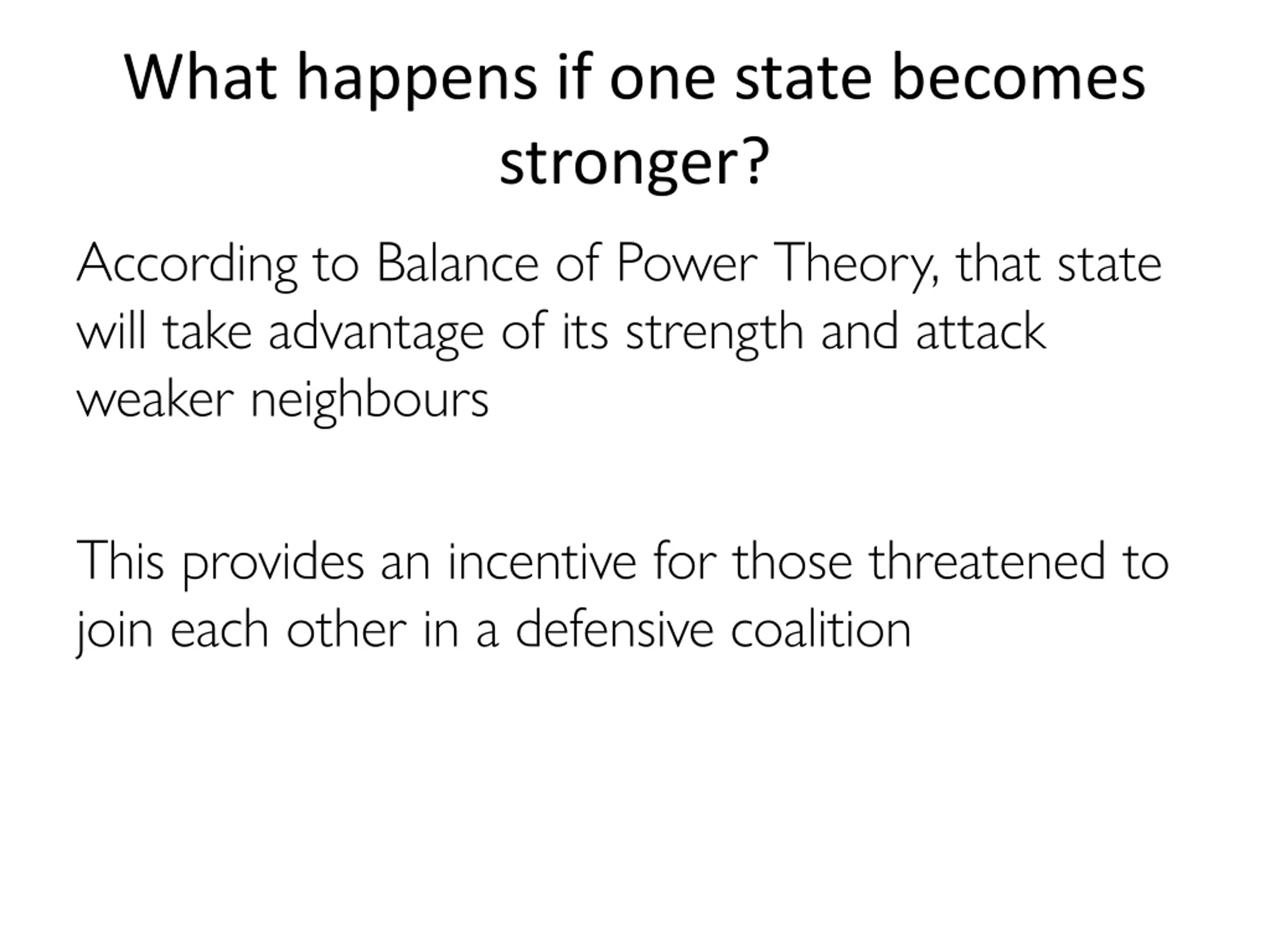 What happens if one state becomes stronger?

According to Balance of Power Theory, that state will take advantage of its strength and attack weaker neighbours

This provides an incentive for those threatened to join each other in a defensive coalition